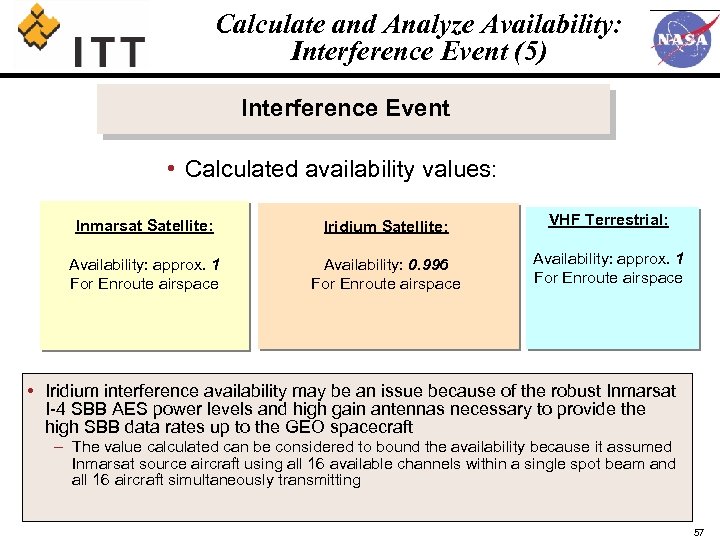 ITT

Calculate and Analyze Availability: Interference Event (5)

NASA

Interference Event

• Calculated availability values:

Inmarsat Satellite:

Availability: approx. 1
For Enroute airspace

Iridium Satellite:

Availability: 0.996
For Enroute airspace

VHF Terrestrial:

Availability: approx. 1
For Enroute airspace

• Iridium interference availability may be an issue because of the robust Inmarsat I-4 SBB AES power levels and high gain antennas necessary to provide the high SBB data rates up to the GEO spacecraft
– The value calculated can be considered to bound the availability because it assumed Inmarsat source aircraft using all 16 available channels within a single spot beam and all 16 aircraft simultaneously transmitting

57